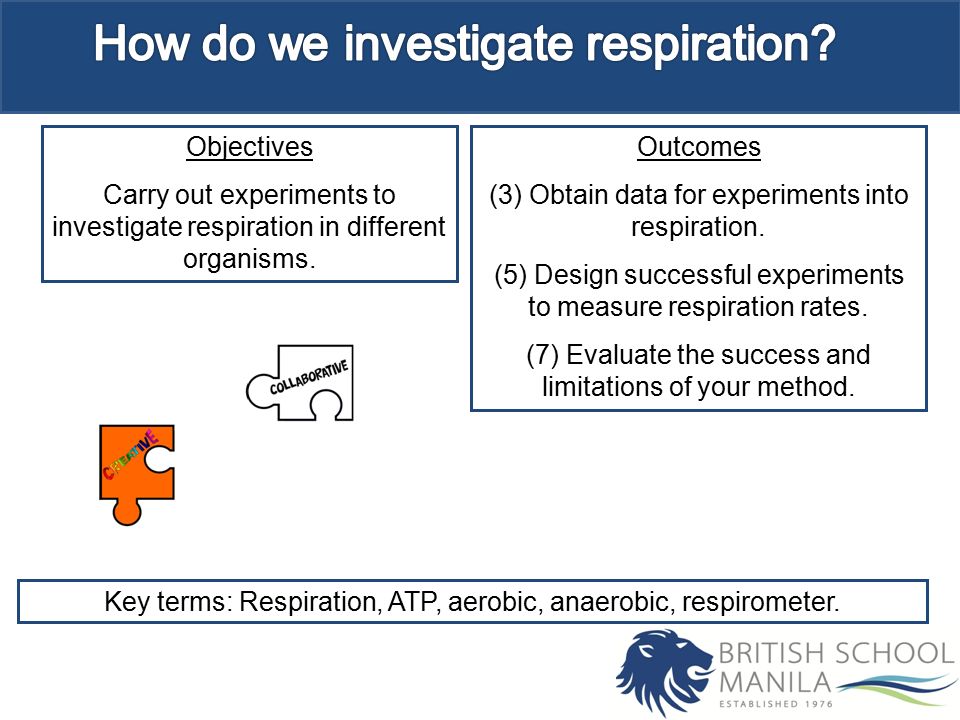 How do we investigate respiration?

Objectives

Carry out experiments to investigate respiration in different organisms.

Outcomes

(3) Obtain data for experiments into respiration.

(5) Design successful experiments to measure respiration rates.

(7) Evaluate the success and limitations of your method.

COLLABORATIVE

CREATIVE

Key terms: Respiration, ATP, aerobic, anaerobic, respirometer.

BRITISH SCHOOL MANILA
ESTABLISHED 1976